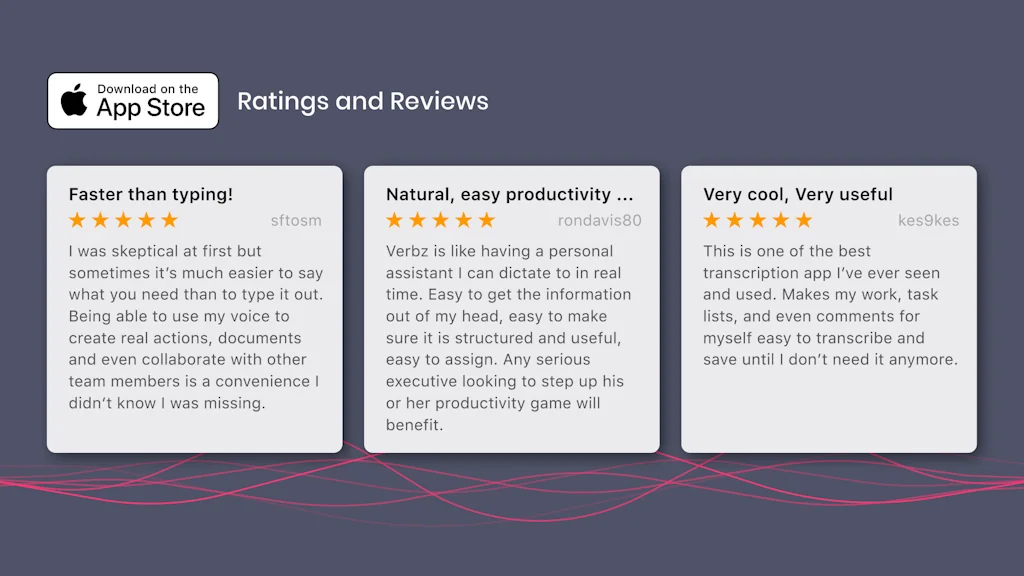 Download on the
App Store

Ratings and Reviews

Faster than typing!
★★★★★ sftosm
I was skeptical at first but sometimes it's much easier to say what you need than to type it out. Being able to use my voice to create real actions, documents and even collaborate with other team members is a convenience I didn't know I was missing.

Natural, easy productivity ...
★★★★★ rondavis80
Verbz is like having a personal assistant I can dictate to in real time. Easy to get the information out of my head, easy to make sure it is structured and useful, easy to assign. Any serious executive looking to step up his or her productivity game will benefit.

Very cool, Very useful
★★★★★ kes9kes
This is one of the best transcription app I've ever seen and used. Makes my work, task lists, and even comments for myself easy to transcribe and save until I don't need it anymore.